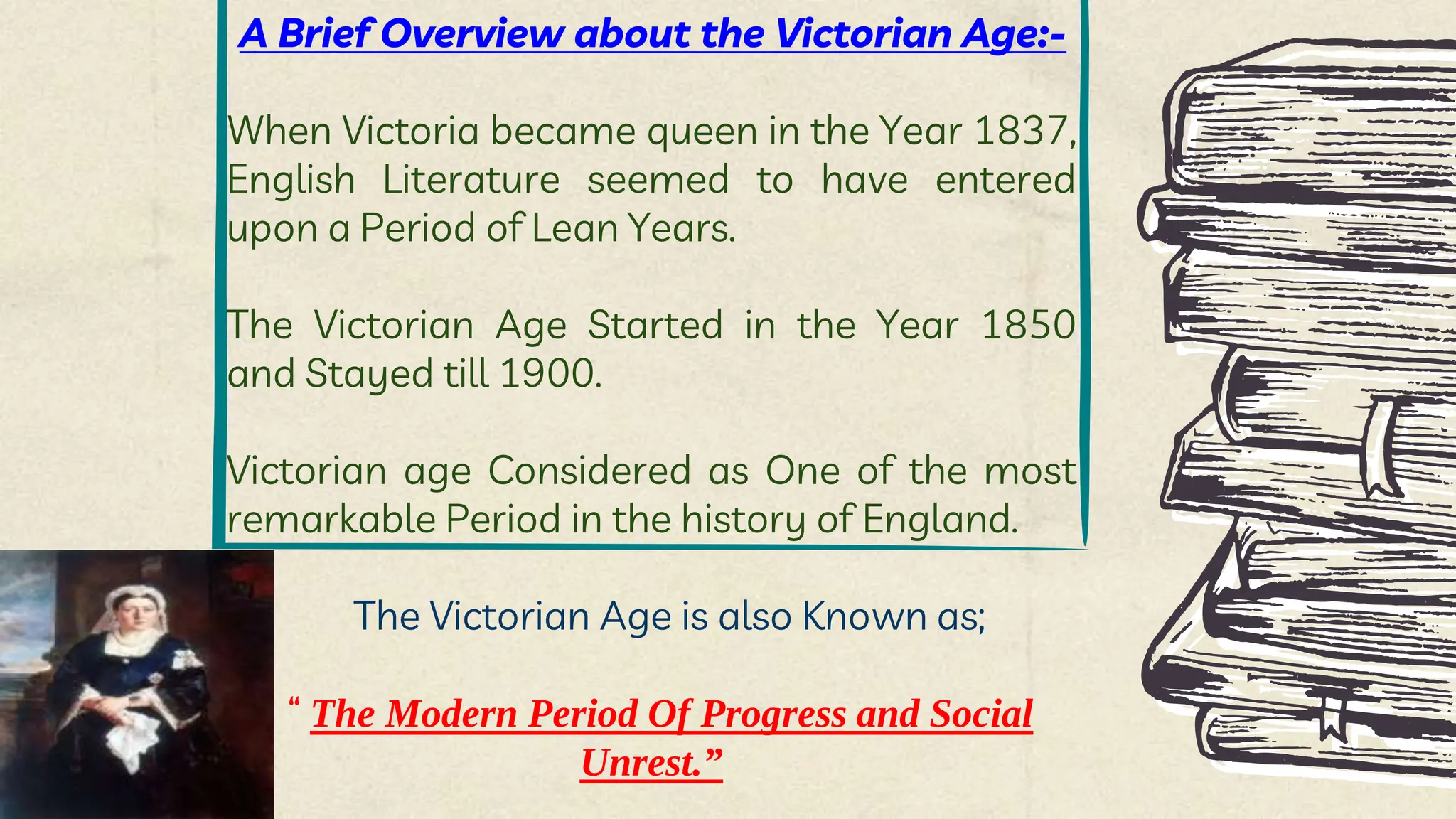 A Brief Overview about the Victorian Age:-

When Victoria became queen in the Year 1837, English Literature seemed to have entered upon a Period of Lean Years.

The Victorian Age Started in the Year 1850 and Stayed till 1900.

Victorian age Considered as One of the most remarkable Period in the history of England.

The Victorian Age is also Known as;

“ The Modern Period Of Progress and Social Unrest.”